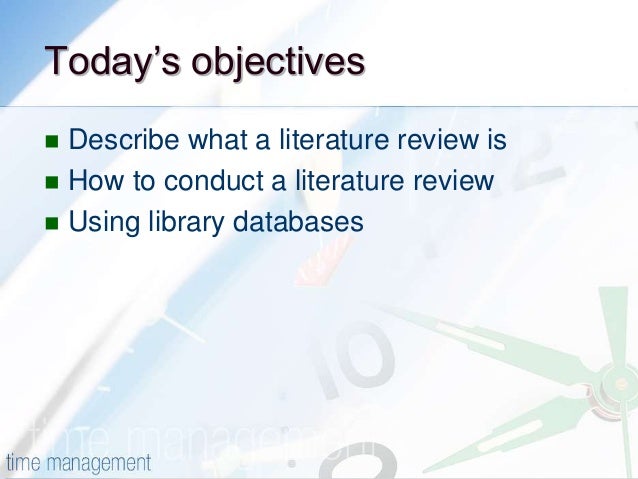 Today's objectives

- Describe what a literature review is
- How to conduct a literature review
- Using library databases

time management